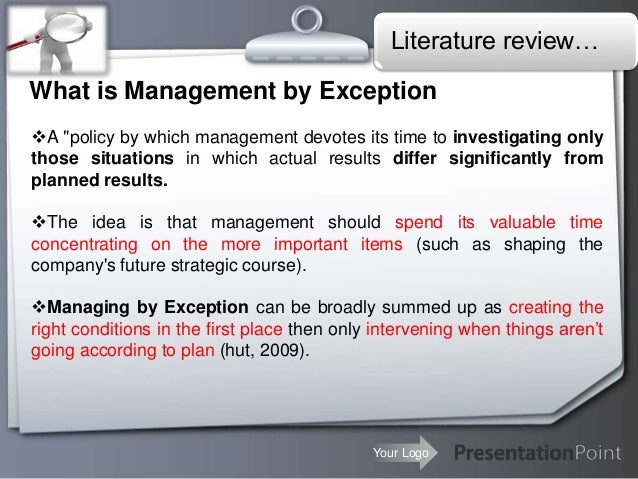 Literature review…

What is Management by Exception

❖A "policy by which management devotes its time to investigating only those situations in which actual results differ significantly from planned results.

❖The idea is that management should spend its valuable time concentrating on the more important items (such as shaping the company's future strategic course).

❖Managing by Exception can be broadly summed up as creating the right conditions in the first place then only intervening when things aren't going according to plan (hut, 2009).

Your Logo

PresentationPoint